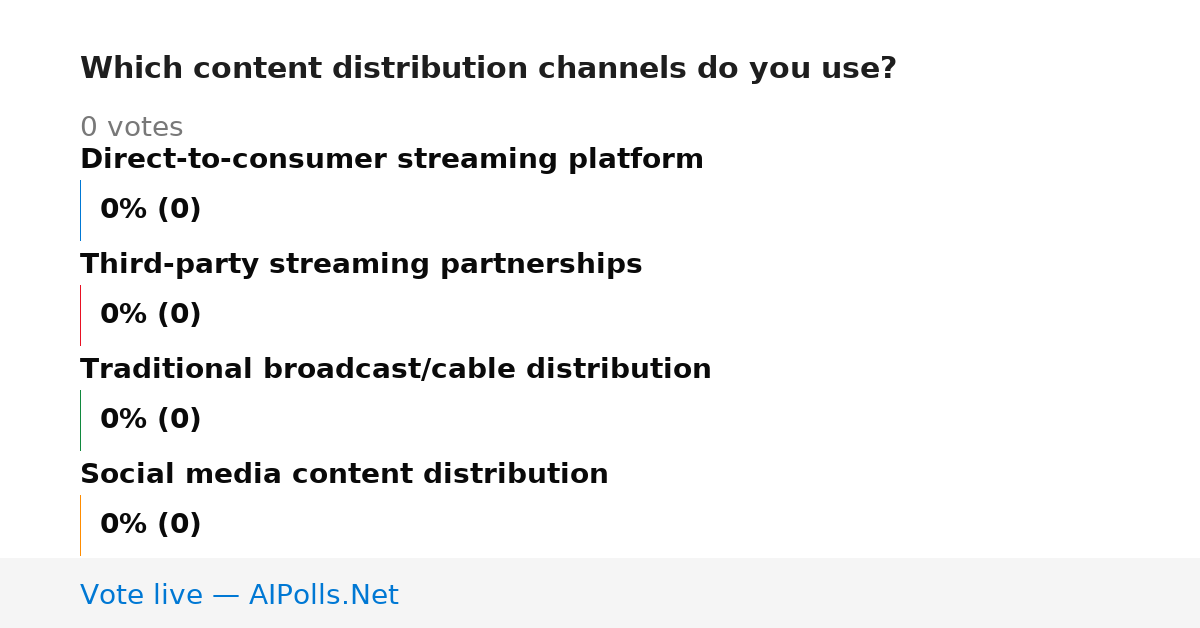 Which content distribution channels do you use?

0 votes

Direct-to-consumer streaming platform

0% (0)

Third-party streaming partnerships

0% (0)

Traditional broadcast/cable distribution

0% (0)

Social media content distribution

0% (0)

Vote live — AIPolls.Net